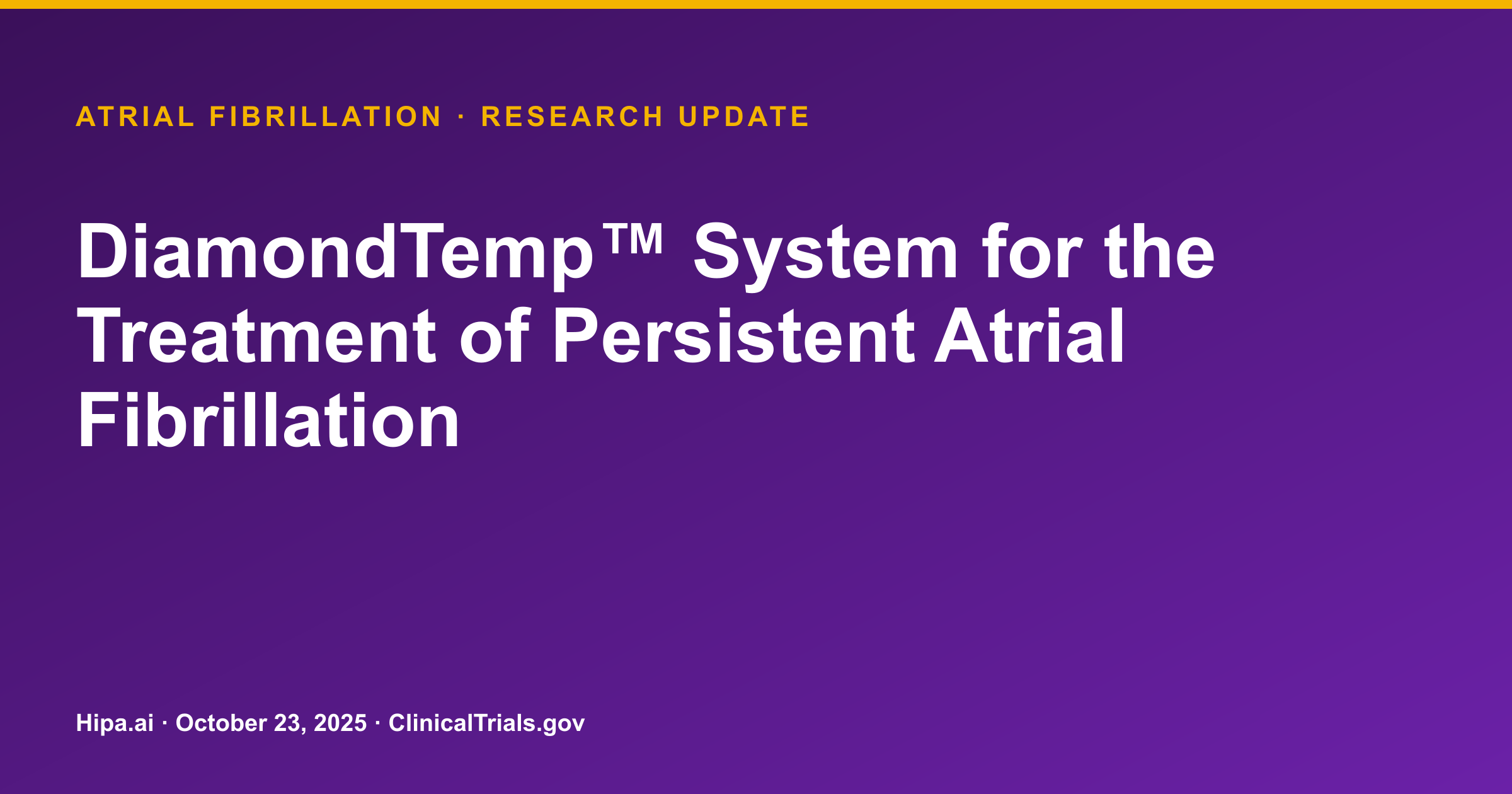 ATRIAL FIBRILLATION · RESEARCH UPDATE

DiamondTemp™ System for the Treatment of Persistent Atrial Fibrillation

Hipa.ai · October 23, 2025 · ClinicalTrials.gov